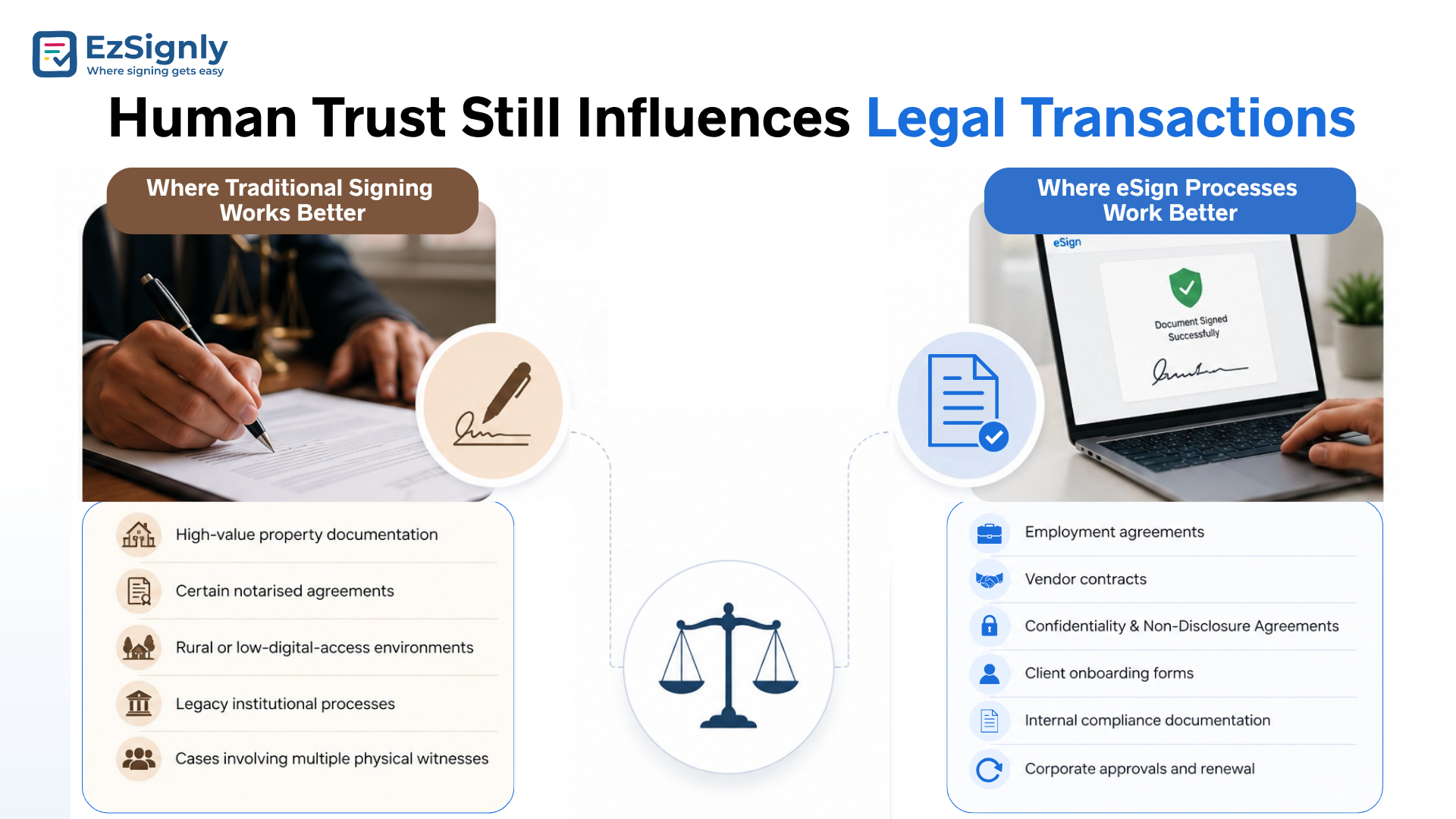 EzSignly
Where signing gets easy

Human Trust Still Influences Legal Transactions

Where Traditional Signing Works Better

High-value property documentation
Certain notarised agreements
Rural or low-digital-access environments
Legacy institutional processes
Cases involving multiple physical witnesses

Where eSign Processes Work Better

eSign
Document Signed Successfully

Employment agreements
Vendor contracts
Confidentiality & Non-Disclosure Agreements
Client onboarding forms
Internal compliance documentation
Corporate approvals and renewal